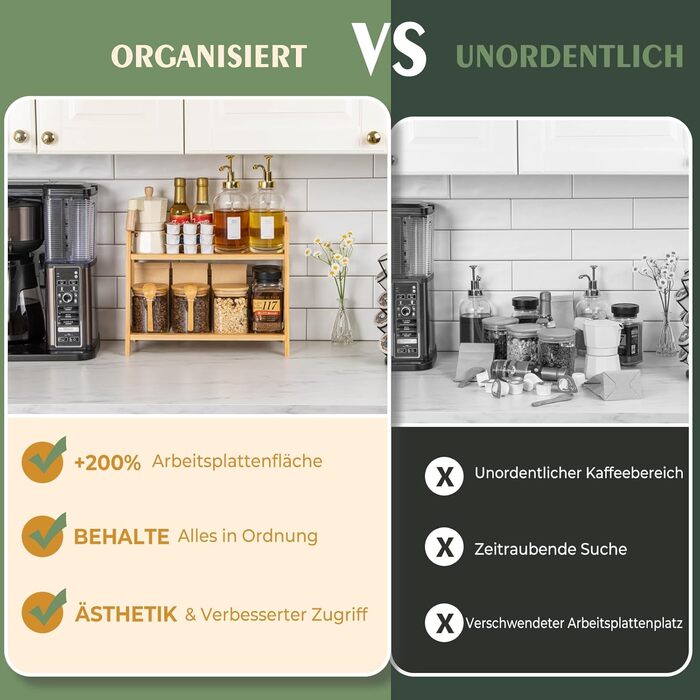 ORGANISIERT VS UNORDENTLICH

117

+200% Arbeitsplattenfläche

BEHALTE Alles in Ordnung

ÄSTHETIK & Verbesserter Zugriff

X Unordentlicher Kaffeebereich

X Zeitraubende Suche

X Verschwendeter Arbeitsplattenplatz